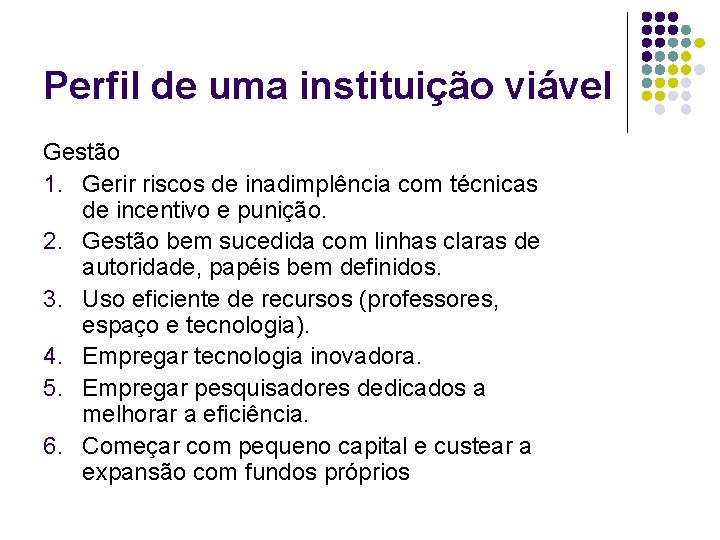 Perfil de uma instituição viável

Gestão

1. Gerir riscos de inadimplência com técnicas de incentivo e punição.
2. Gestão bem sucedida com linhas claras de autoridade, papéis bem definidos.
3. Uso eficiente de recursos (professores, espaço e tecnologia).
4. Empregar tecnologia inovadora.
5. Empregar pesquisadores dedicados a melhorar a eficiência.
6. Começar com pequeno capital e custear a expansão com fundos próprios